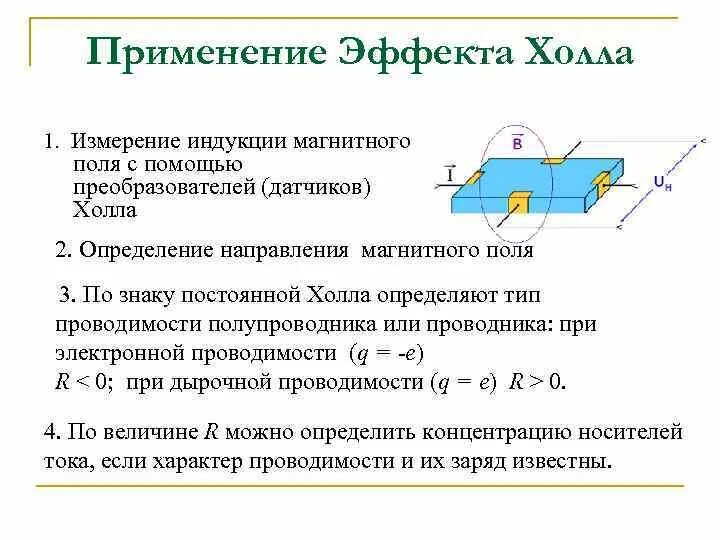 Применение Эффекта Холла

1. Измерение индукции магнитного поля с помощью преобразователей (датчиков) Холла

$\vec{B}$

$\vec{I}$

$U_H$

2. Определение направления магнитного поля

3. По знаку постоянной Холла определяют тип проводимости полупроводника или проводника: при электронной проводимости ($q = -e$) $R < 0$; при дырочной проводимости ($q = e$) $R > 0$.

4. По величине $R$ можно определить концентрацию носителей тока, если характер проводимости и их заряд известны.